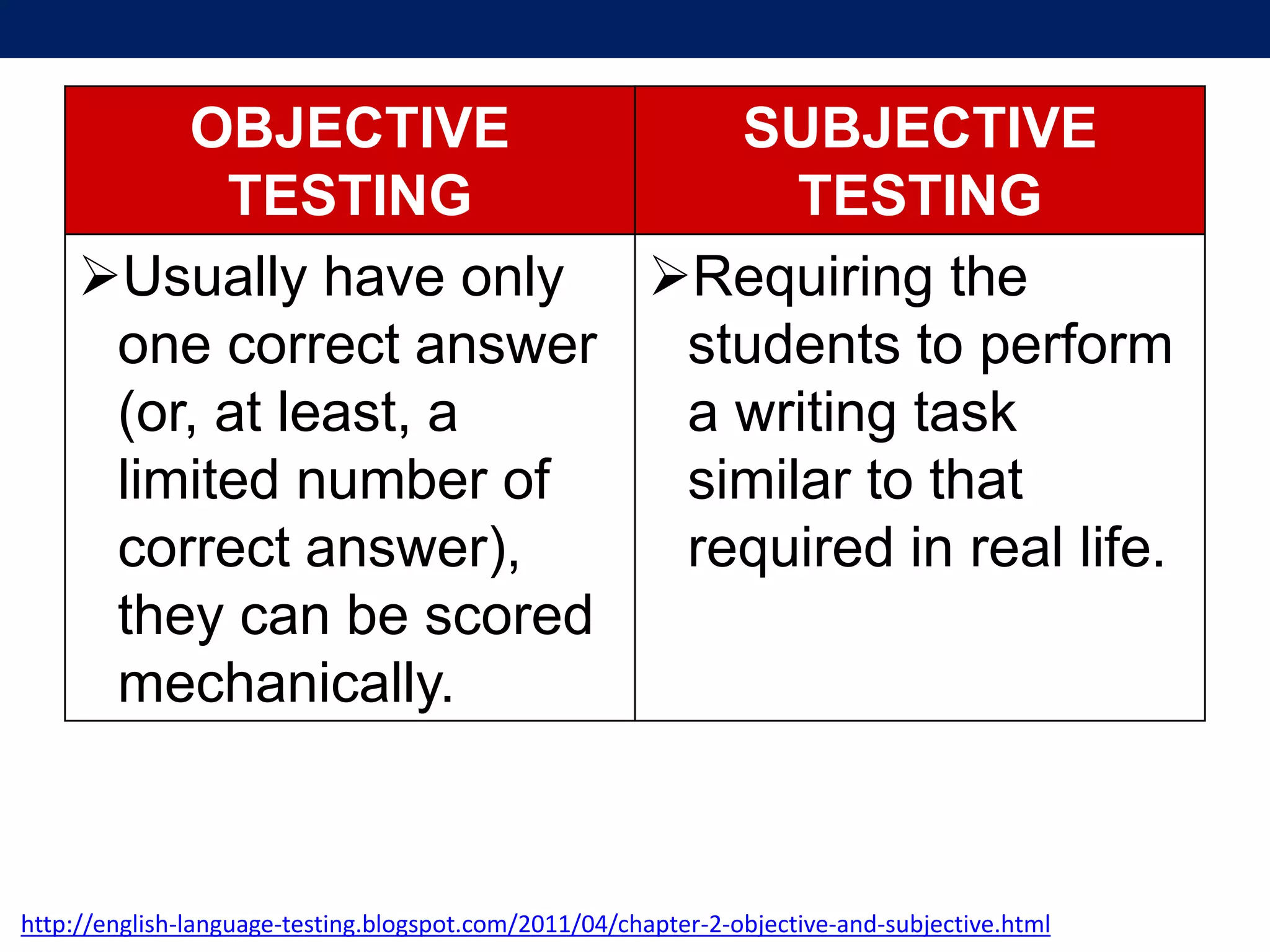 | OBJECTIVE TESTING | SUBJECTIVE TESTING |
|---|---|
| ➢Usually have only one correct answer (or, at least, a limited number of correct answer), they can be scored mechanically. | ➢Requiring the students to perform a writing task similar to that required in real life. |

http://english-language-testing.blogspot.com/2011/04/chapter-2-objective-and-subjective.html